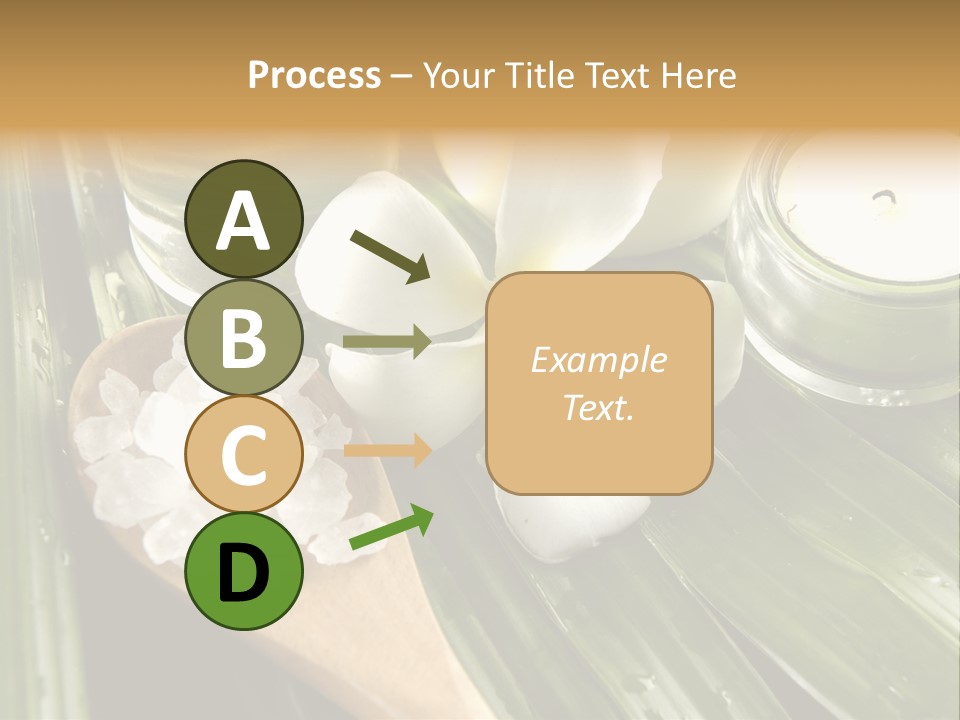 Process – Your Title Text Here

A

B

C

D

Example Text.